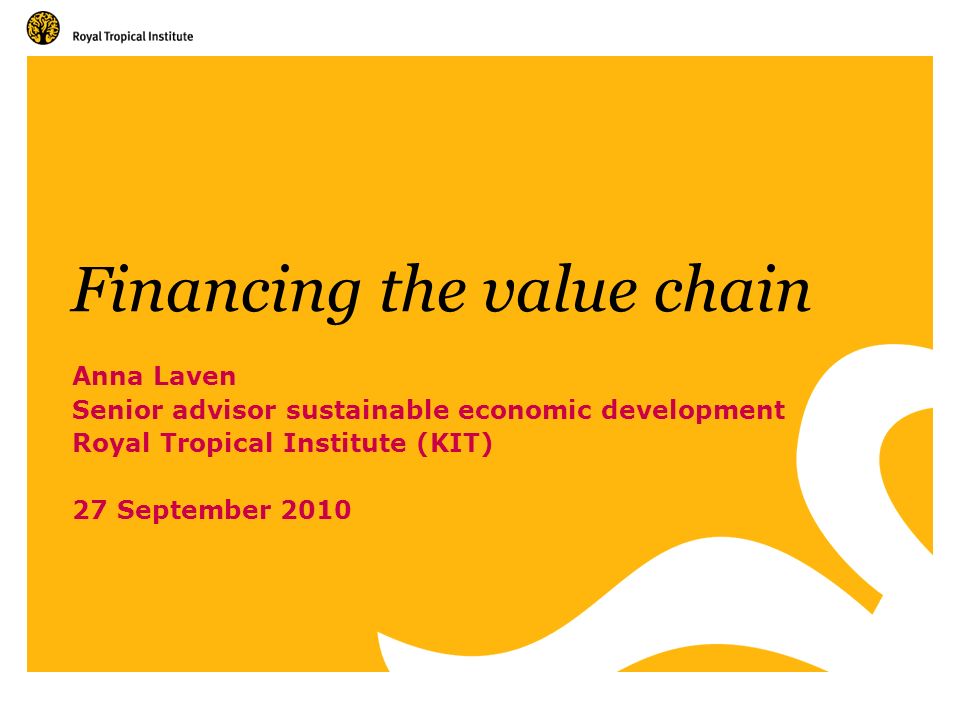 Royal Tropical Institute

Financing the value chain

Anna Laven
Senior advisor sustainable economic development
Royal Tropical Institute (KIT)

27 September 2010